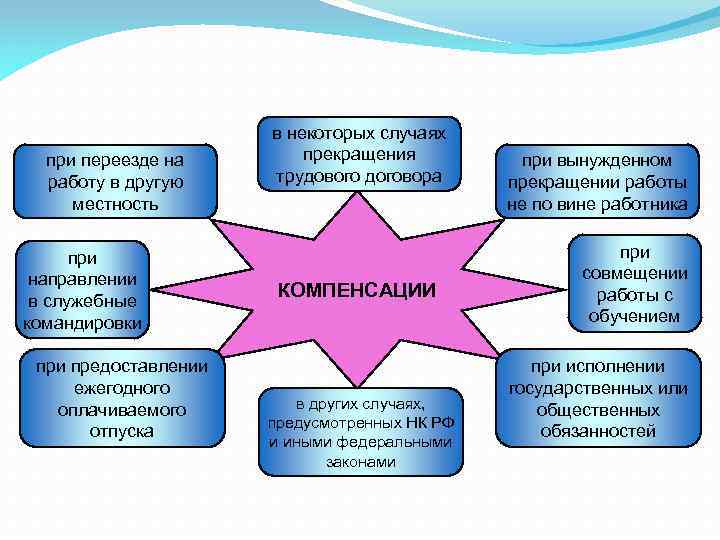 в некоторых случаях прекращения трудового договора

при переезде на работу в другую местность

при вынужденном прекращении работы не по вине работника

при направлении в служебные командировки

КОМПЕНСАЦИИ

при совмещении работы с обучением

при предоставлении ежегодного оплачиваемого отпуска

в других случаях, предусмотренных НК РФ и иными федеральными законами

при исполнении государственных или общественных обязанностей